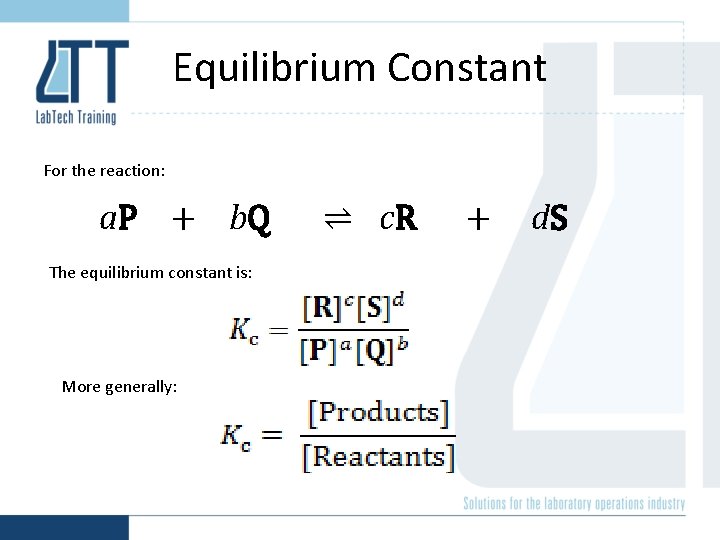 LTT
LabTech Training

Equilibrium Constant

For the reaction:

$a\mathbf{P} + b\mathbf{Q} \rightleftharpoons c\mathbf{R} + d\mathbf{S}$

The equilibrium constant is:

$K_c = \frac{[\mathbf{R}]^c[\mathbf{S}]^d}{[\mathbf{P}]^a[\mathbf{Q}]^b}$

More generally:

$K_c = \frac{[\text{Products}]}{[\text{Reactants}]}$

Solutions for the laboratory operations industry